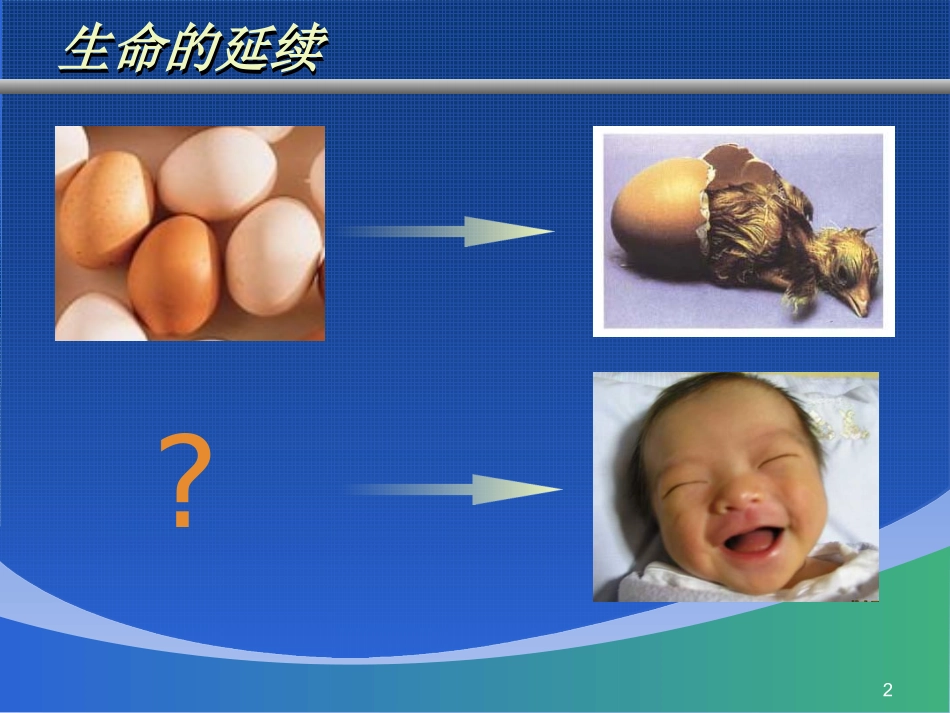 生命的延续

?

2